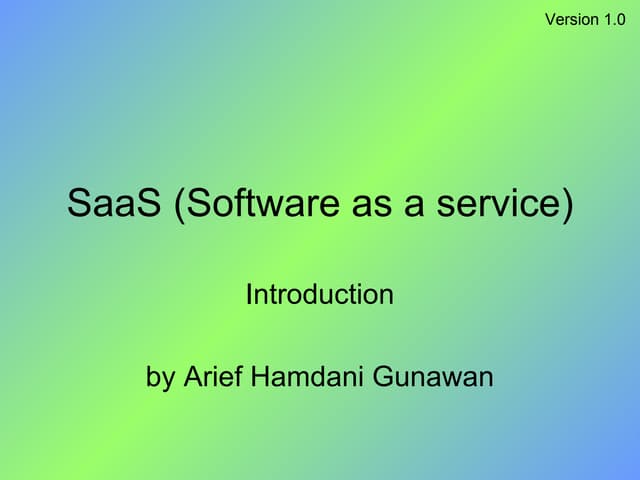 Version 1.0

SaaS (Software as a service)

Introduction

by Arief Hamdani Gunawan